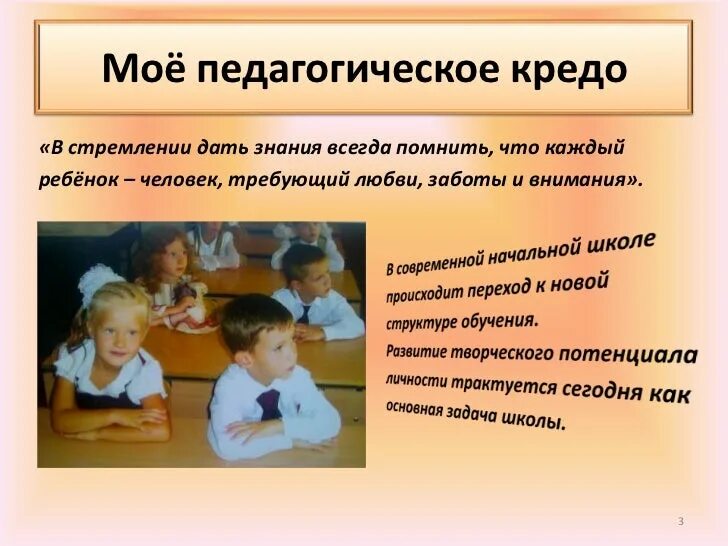 Моё педагогическое кредо

«В стремлении дать знания всегда помнить, что каждый ребёнок – человек, требующий любви, заботы и внимания».

В современной начальной школе происходит переход к новой структуре обучения.
Развитие творческого потенциала личности трактуется сегодня как основная задача школы.

3